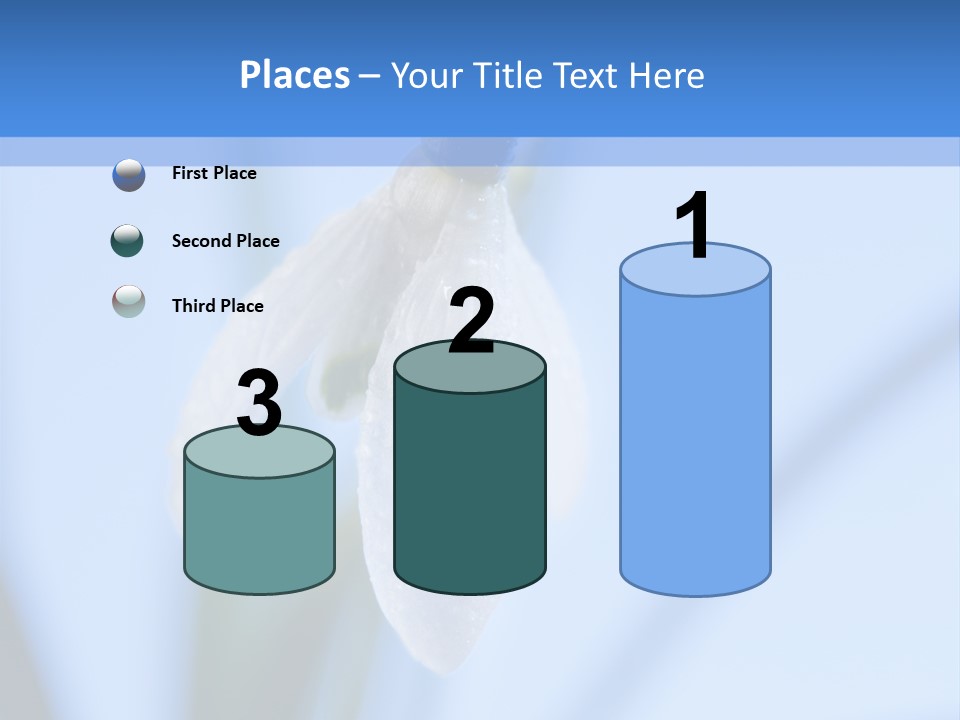 Places – Your Title Text Here

First Place

Second Place

Third Place

3

2

1